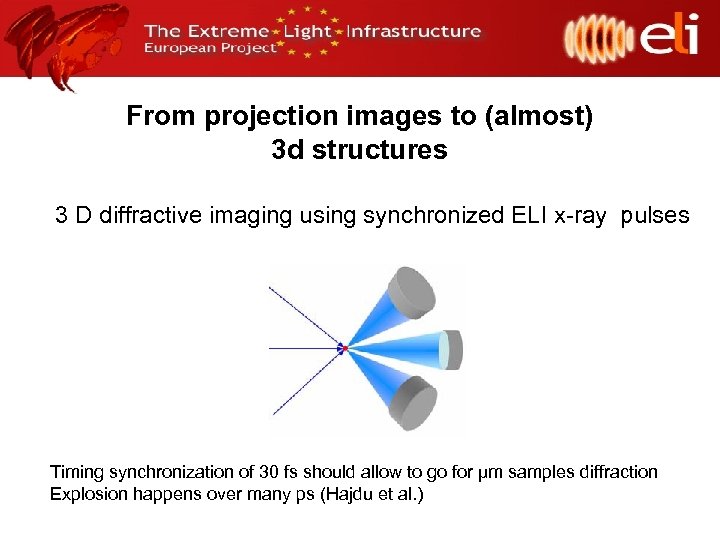 The Extreme Light Infrastructure
European Project

eli

From projection images to (almost)
3d structures

3 D diffractive imaging using synchronized ELI x-ray pulses

Timing synchronization of 30 fs should allow to go for μm samples diffraction
Explosion happens over many ps (Hajdu et al.)